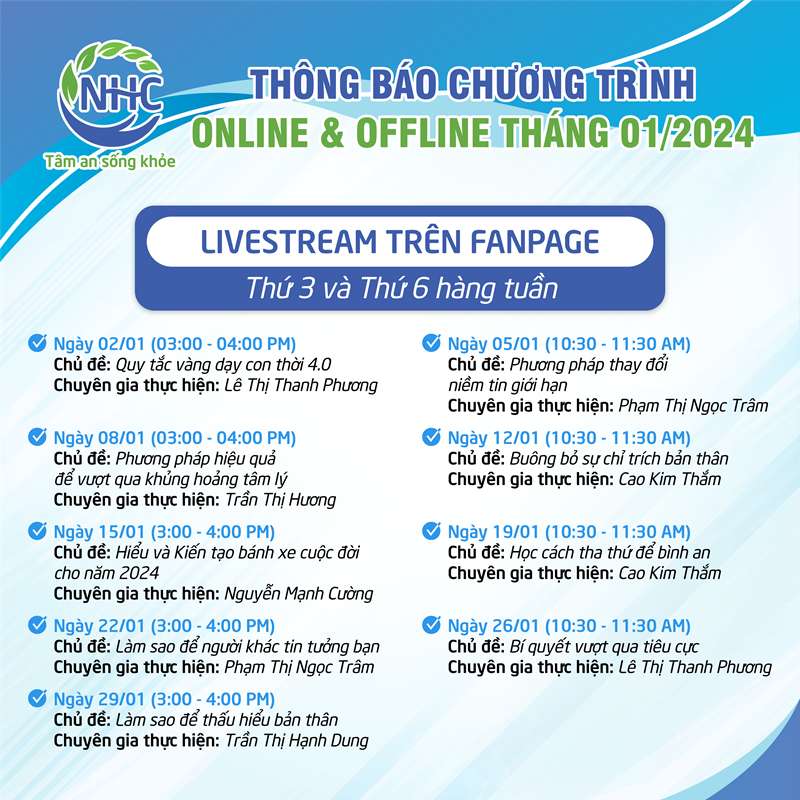 NHC
Tâm an sống khỏe

THÔNG BÁO CHƯƠNG TRÌNH
ONLINE & OFFLINE THÁNG 01/2024

LIVESTREAM TRÊN FANPAGE
Thứ 3 và Thứ 6 hàng tuần

Ngày 02/01 (03:00 - 04:00 PM)
Chủ đề: Quy tắc vàng dạy con thời 4.0
Chuyên gia thực hiện: Lê Thị Thanh Phương

Ngày 08/01 (03:00 - 04:00 PM)
Chủ đề: Phương pháp hiệu quả để vượt qua khủng hoảng tâm lý
Chuyên gia thực hiện: Trần Thị Hương

Ngày 15/01 (3:00 - 4:00 PM)
Chủ đề: Hiểu và Kiến tạo bánh xe cuộc đời cho năm 2024
Chuyên gia thực hiện: Nguyễn Mạnh Cường

Ngày 22/01 (3:00 - 4:00 PM)
Chủ đề: Làm sao để người khác tin tưởng bạn
Chuyên gia thực hiện: Phạm Thị Ngọc Trâm

Ngày 29/01 (3:00 - 4:00 PM)
Chủ đề: Làm sao để thấu hiểu bản thân
Chuyên gia thực hiện: Trần Thị Hạnh Dung

Ngày 05/01 (10:30 - 11:30 AM)
Chủ đề: Phương pháp thay đổi niềm tin giới hạn
Chuyên gia thực hiện: Phạm Thị Ngọc Trâm

Ngày 12/01 (10:30 - 11:30 AM)
Chủ đề: Buông bỏ sự chỉ trích bản thân
Chuyên gia thực hiện: Cao Kim Thắm

Ngày 19/01 (10:30 - 11:30 AM)
Chủ đề: Học cách tha thứ để bình an
Chuyên gia thực hiện: Cao Kim Thắm

Ngày 26/01 (10:30 - 11:30 AM)
Chủ đề: Bí quyết vượt qua tiêu cực
Chuyên gia thực hiện: Lê Thị Thanh Phương